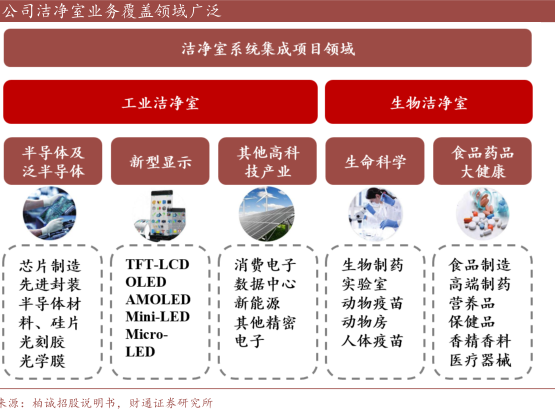 公司洁净室业务覆盖领域广泛

洁净室系统集成项目领域

工业洁净室

生物洁净室

半导体及泛半导体

新型显示

其他高科技产业

生命科学

食品药品大健康

芯片制造
先进封装
半导体材料、硅片
光刻胶
光学膜

TFT-LCD
OLED
AMOLED
Mini-LED
Micro-LED

消费电子
数据中心
新能源
其他精密电子

生物制药
实验室
动物疫苗
动物房
人体疫苗

食品制造
高端制药
营养品
保健品
香精香料
医疗器械

来源：柏诚招股说明书，财通证券研究所